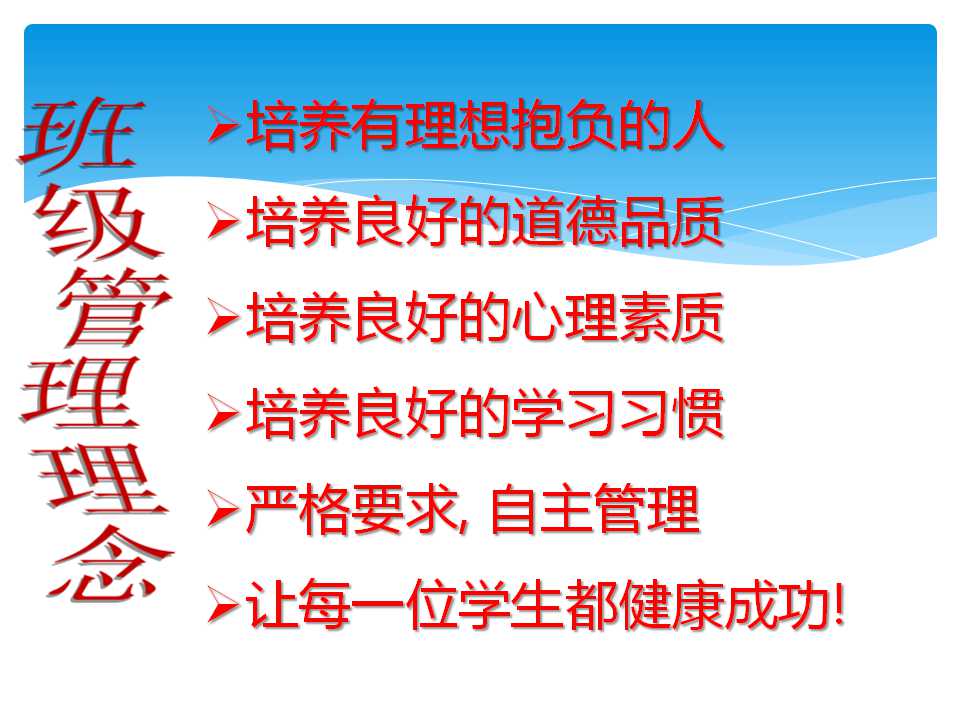 班级管理理念

➢培养有理想抱负的人
➢培养良好的道德品质
➢培养良好的心理素质
➢培养良好的学习习惯
➢严格要求, 自主管理
➢让每一位学生都健康成功!